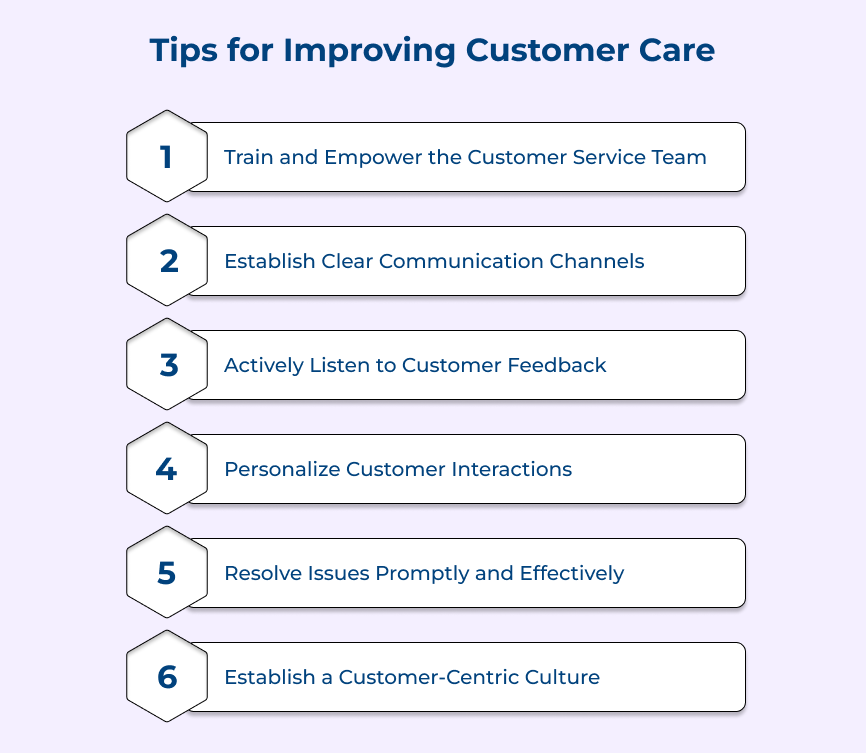 Tips for Improving Customer Care

1 Train and Empower the Customer Service Team

2 Establish Clear Communication Channels

3 Actively Listen to Customer Feedback

4 Personalize Customer Interactions

5 Resolve Issues Promptly and Effectively

6 Establish a Customer-Centric Culture